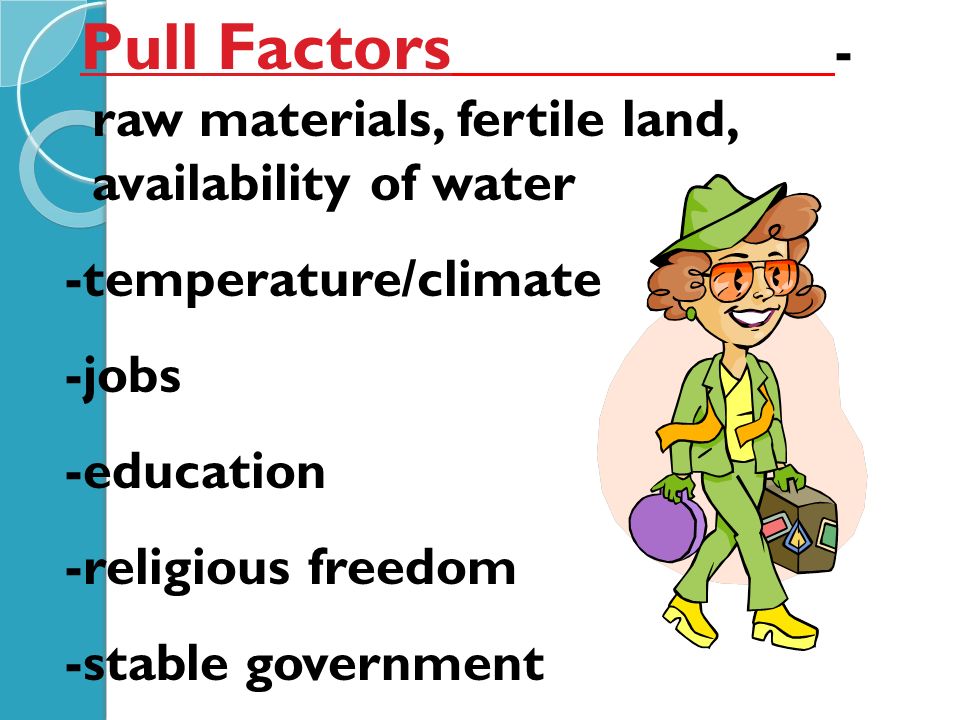 Pull Factors -
raw materials, fertile land, availability of water

-temperature/climate

-jobs

-education

-religious freedom

-stable government